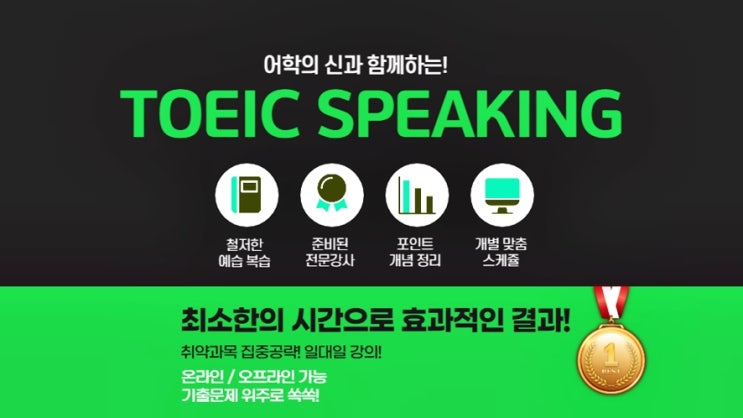 어학의 신과 함께하는!

TOEIC SPEAKING

철저한
예습 복습

준비된
전문강사

포인트
개념 정리

개별 맞춤
스케쥴

최소한의 시간으로 효과적인 결과!

취약과목 집중공략! 일대일 강의!

온라인 / 오프라인 가능
기출문제 위주로 쏙쏙!

1
BEST